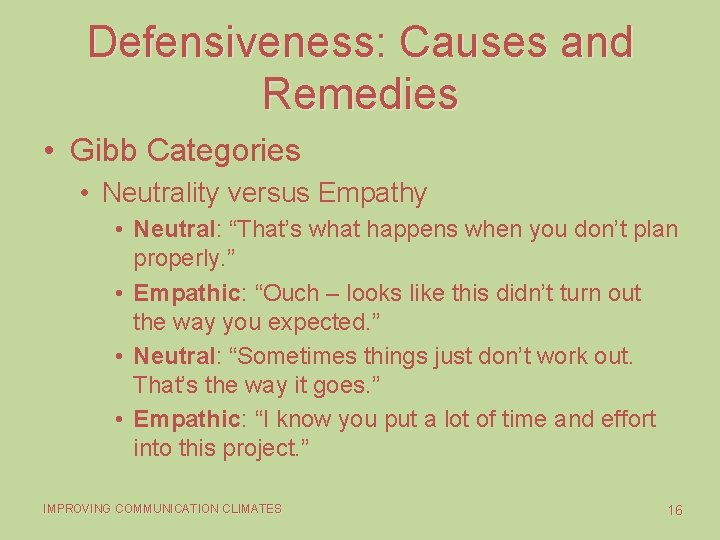 Defensiveness: Causes and Remedies

• Gibb Categories

• Neutrality versus Empathy

• Neutral: “That’s what happens when you don’t plan properly.”

• Empathic: “Ouch – looks like this didn’t turn out the way you expected.”

• Neutral: “Sometimes things just don’t work out. That’s the way it goes.”

• Empathic: “I know you put a lot of time and effort into this project.”

IMPROVING COMMUNICATION CLIMATES

16